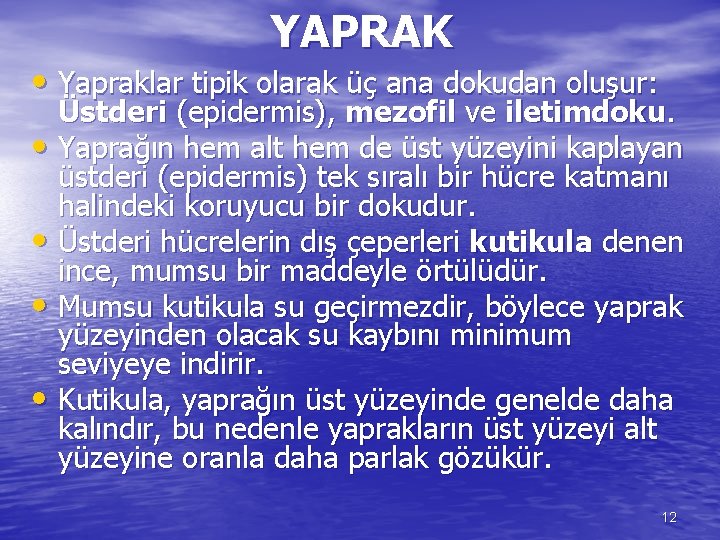 YAPRAK

• Yapraklar tipik olarak üç ana dokudan oluşur: Üstderi (epidermis), mezofil ve iletimdoku.
• Yaprağın hem alt hem de üst yüzeyini kaplayan üstderi (epidermis) tek sıralı bir hücre katmanı halindeki koruyucu bir dokudur.
• Üstderi hücrelerin dış çeperleri kutikula denen ince, mumsu bir maddeyle örtülüdür.
• Mumsu kutikula su geçirmezdir, böylece yaprak yüzeyinden olacak su kaybını minimum seviyeye indirir.
• Kutikula, yaprağın üst yüzeyinde genelde daha kalındır, bu nedenle yaprakların üst yüzeyi alt yüzeyine oranla daha parlak gözükür.

12